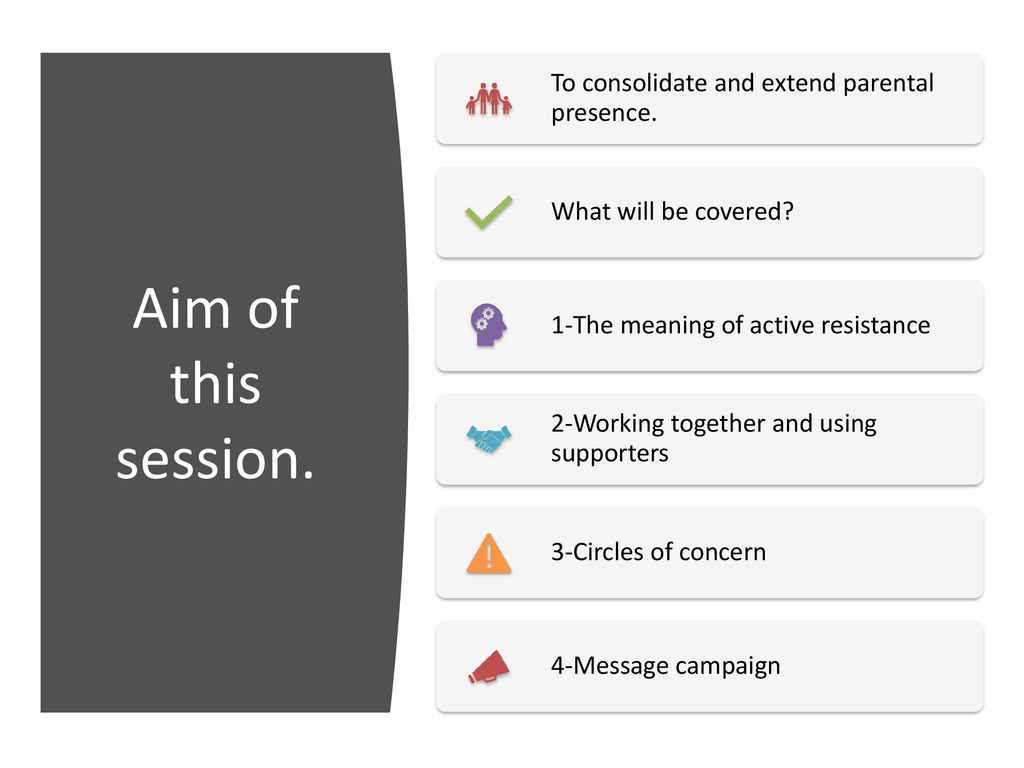 Aim of this session.

To consolidate and extend parental presence.

What will be covered?

1-The meaning of active resistance

2-Working together and using supporters

3-Circles of concern

4-Message campaign